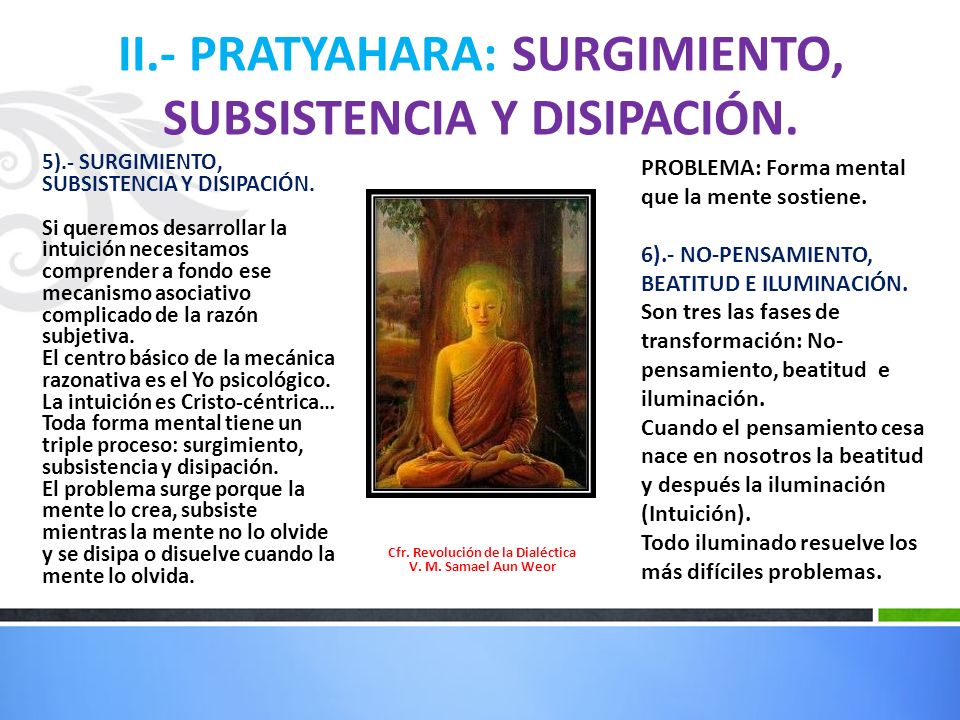 II.- PRATYAHARA: SURGIMIENTO, SUBSISTENCIA Y DISIPACIÓN.

5).- SURGIMIENTO, SUBSISTENCIA Y DISIPACIÓN.

Si queremos desarrollar la intuición necesitamos comprender a fondo ese mecanismo asociativo complicado de la razón subjetiva.
El centro básico de la mecánica razonativa es el Yo psicológico.
La intuición es Cristo-céntrica…
Toda forma mental tiene un triple proceso: surgimiento, subsistencia y disipación.
El problema surge porque la mente lo crea, subsiste mientras la mente no lo olvide y se disipa o disuelve cuando la mente lo olvida.

Cfr. Revolución de la Dialéctica
V. M. Samael Aun Weor

PROBLEMA: Forma mental que la mente sostiene.

6).- NO-PENSAMIENTO, BEATITUD E ILUMINACIÓN.
Son tres las fases de transformación: No-pensamiento, beatitud e iluminación.
Cuando el pensamiento cesa nace en nosotros la beatitud y después la iluminación (Intuición).
Todo iluminado resuelve los más difíciles problemas.